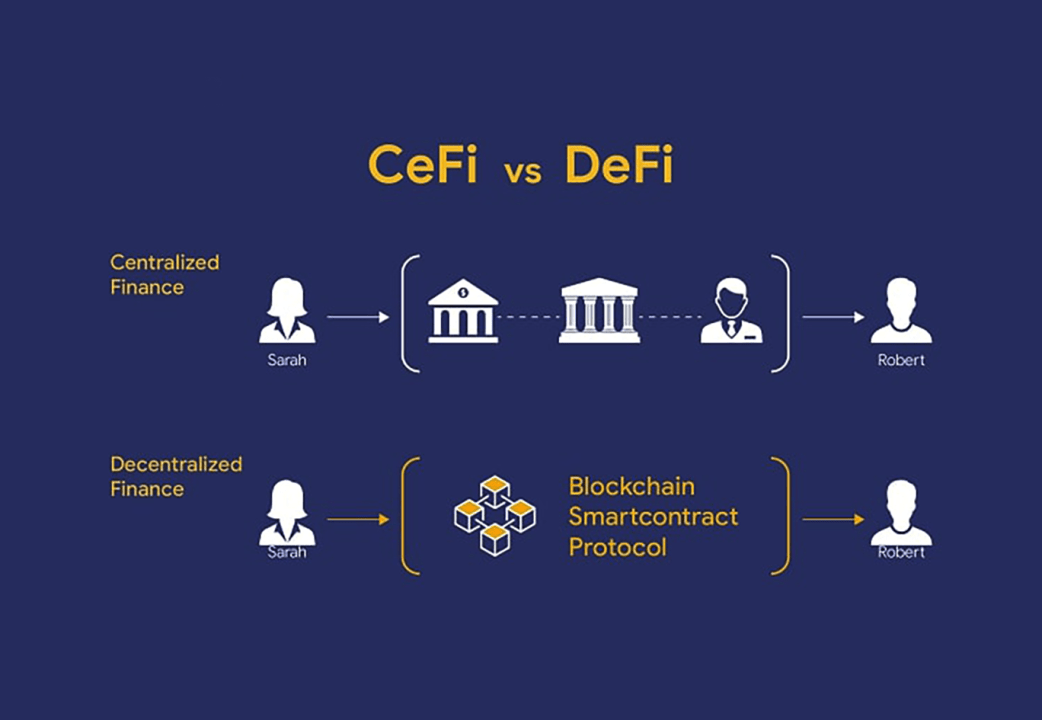 CeFi vs DeFi

Centralized Finance

Sarah

Robert

Decentralized Finance

Sarah

Blockchain Smartcontract Protocol

Robert